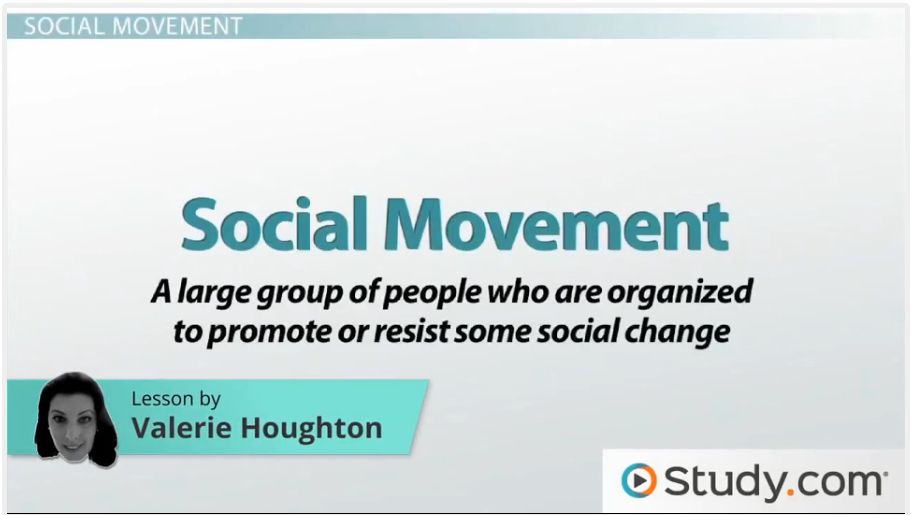 SOCIAL MOVEMENT

Social Movement

A large group of people who are organized to promote or resist some social change

Lesson by
Valerie Houghton

Study.com